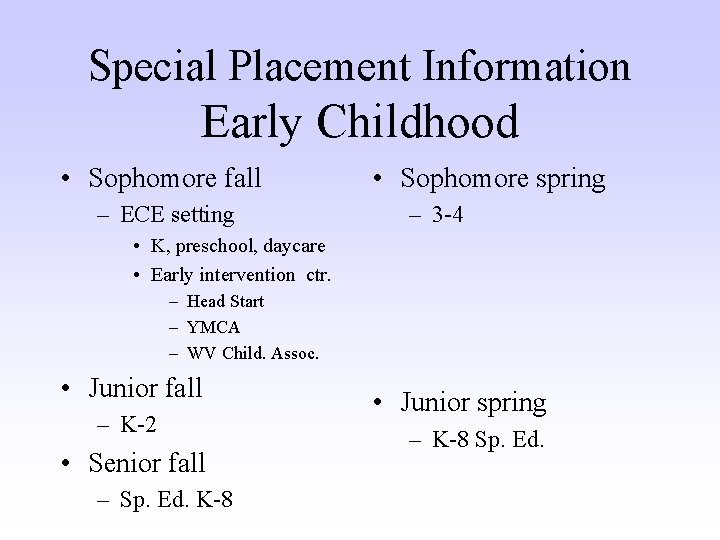 Special Placement Information
Early Childhood

• Sophomore fall
– ECE setting
• K, preschool, daycare
• Early intervention ctr.
– Head Start
– YMCA
– WV Child. Assoc.
• Junior fall
– K-2
• Senior fall
– Sp. Ed. K-8

• Sophomore spring
– 3-4
• Junior spring
– K-8 Sp. Ed.